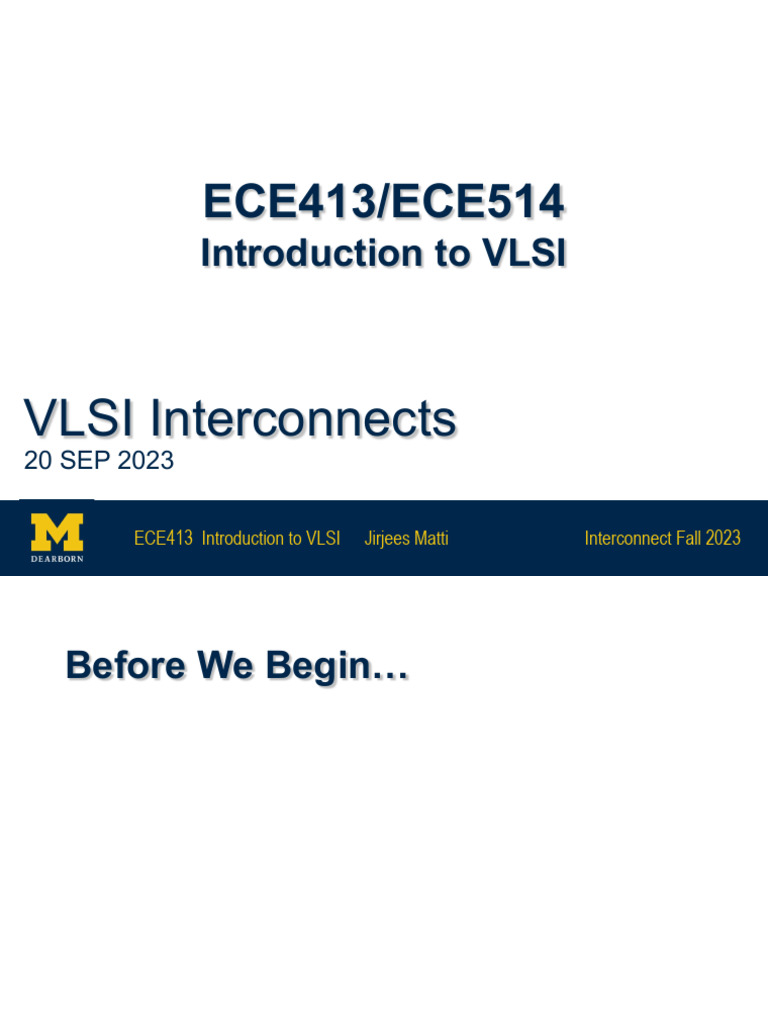 ECE413/ECE514
Introduction to VLSI

VLSI Interconnects
20 SEP 2023

M
DEARBORN

ECE413 Introduction to VLSI Jirjees Matti Interconnect Fall 2023

Before We Begin…